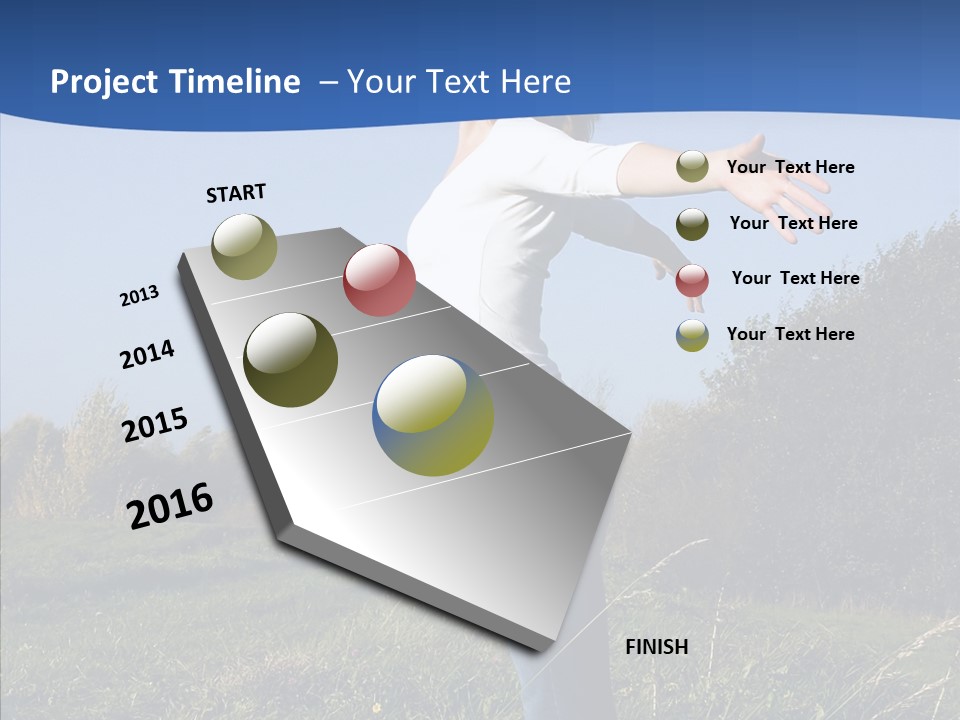 Project Timeline – Your Text Here

START

2013

2014

2015

2016

Your Text Here

Your Text Here

Your Text Here

Your Text Here

FINISH